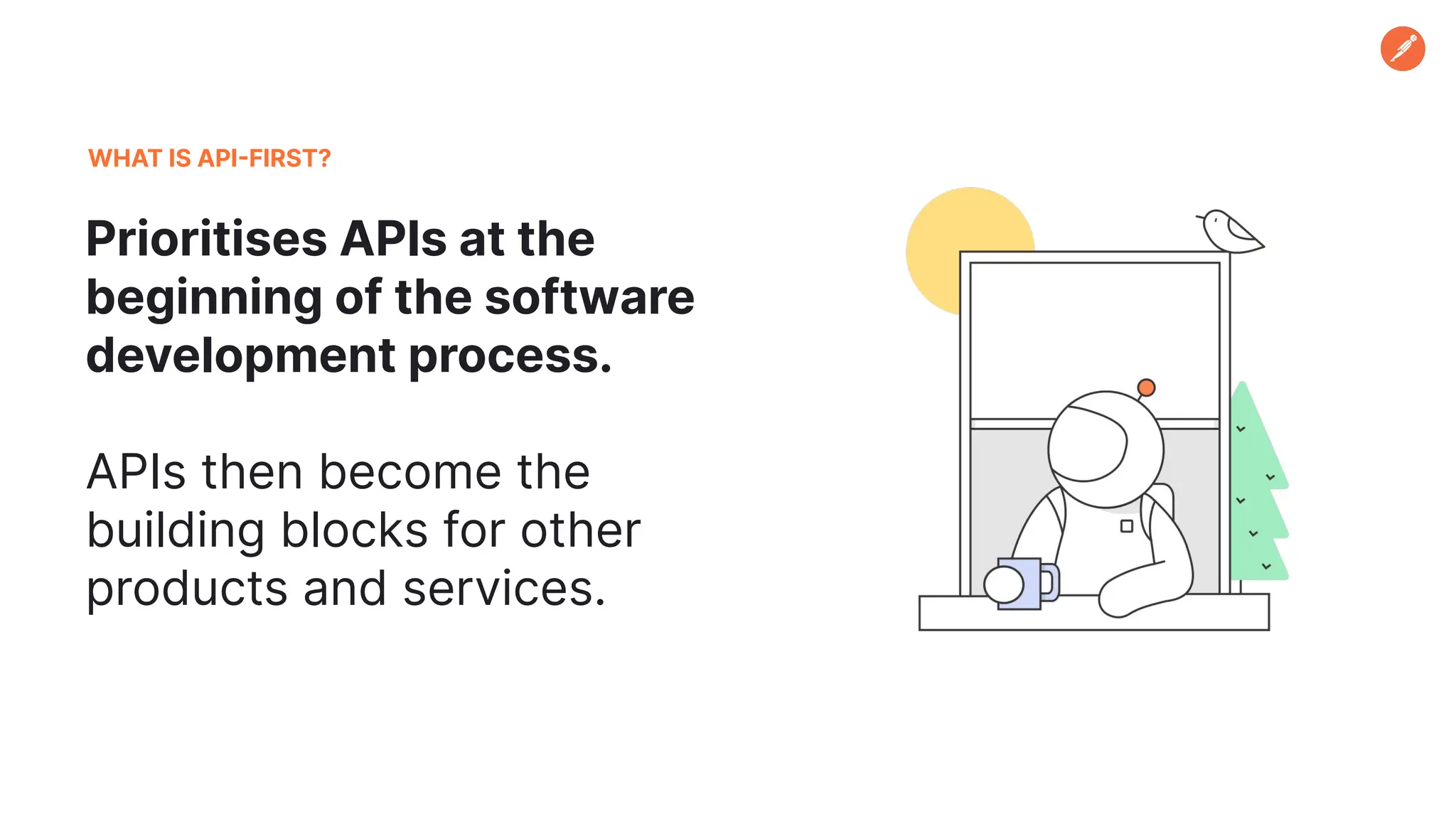 WHAT IS API-FIRST?

Prioritises APIs at the beginning of the software development process.

APIs then become the building blocks for other products and services.